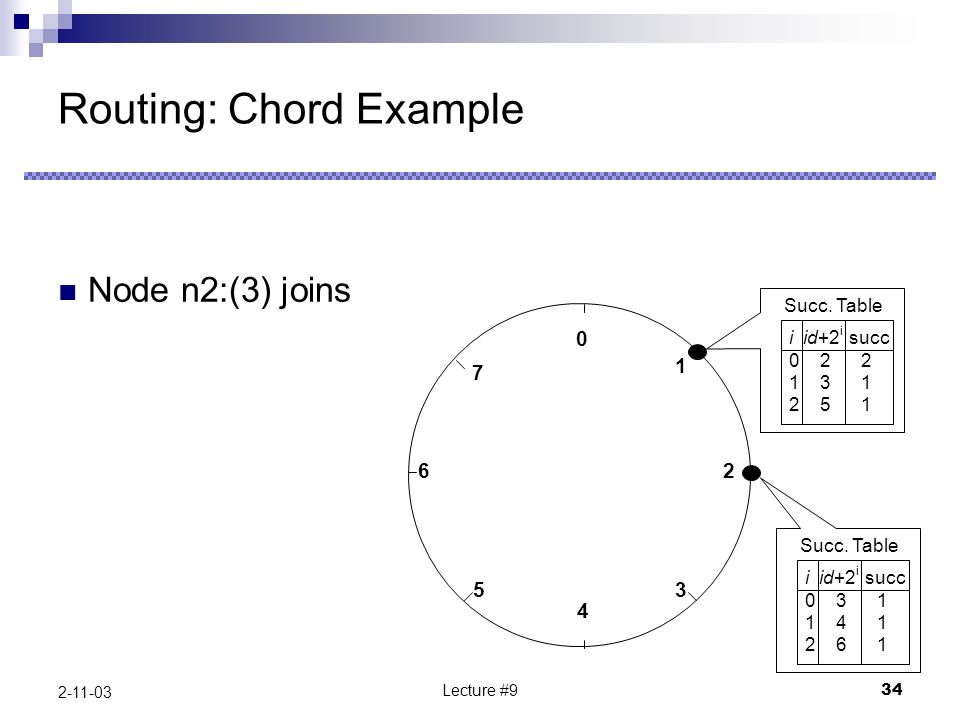 Routing: Chord Example

Node n2:(3) joins

0
1
2
3
4
5
6
7

Succ. Table

| $i$ | $id+2^i$ | succ |
|---|---|---|
| 0 | 2 | 2 |
| 1 | 3 | 1 |
| 2 | 5 | 1 |

Succ. Table

| $i$ | $id+2^i$ | succ |
|---|---|---|
| 0 | 3 | 1 |
| 1 | 4 | 1 |
| 2 | 6 | 1 |

2-11-03

Lecture #9

34